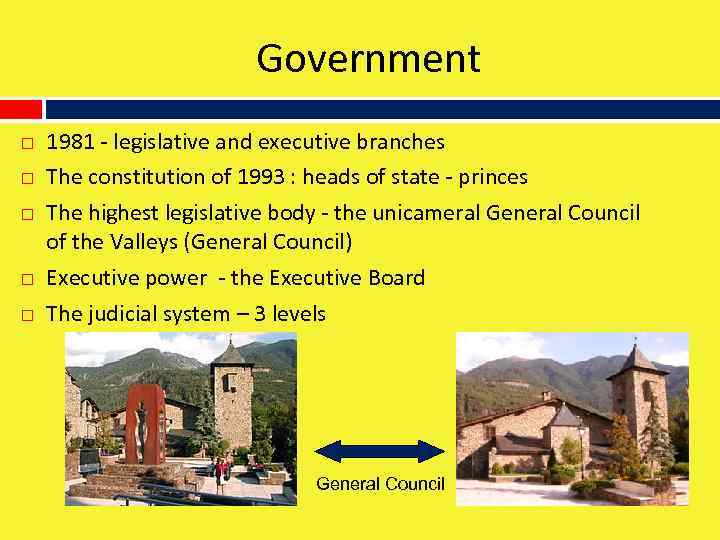 Government

□ 1981 - legislative and executive branches

□ The constitution of 1993 : heads of state - princes

□ The highest legislative body - the unicameral General Council of the Valleys (General Council)

□ Executive power - the Executive Board

□ The judicial system – 3 levels

General Council